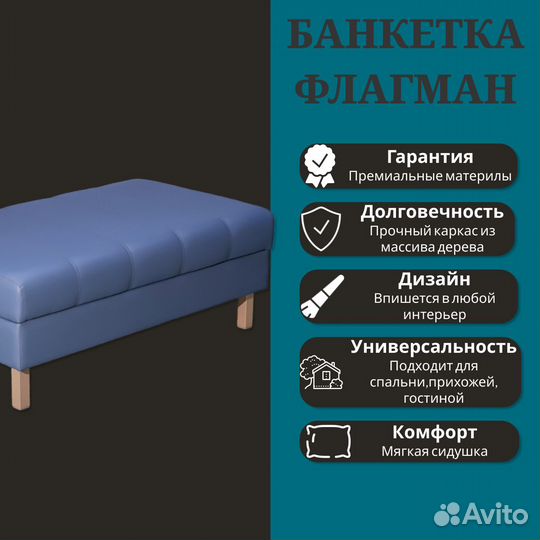 БАНКЕТКА ФЛАГМАН

Гарантия
Премиальные материлы

Долговечность
Прочный каркас из массива дерева

Дизайн
Впишется в любой интерьер

Универсальность
Подходит для спальни,прихожей, гостиной

Комфорт
Мягкая сидушка

Avito